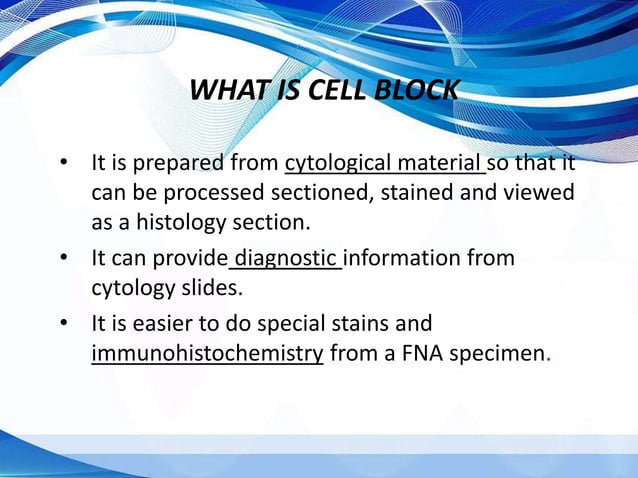 WHAT IS CELL BLOCK

• It is prepared from cytological material so that it can be processed sectioned, stained and viewed as a histology section.

• It can provide diagnostic information from cytology slides.

• It is easier to do special stains and immunohistochemistry from a FNA specimen.